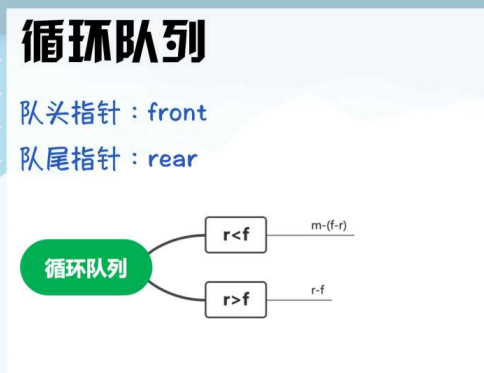 循环队列

队头指针：front

队尾指针：rear

循环队列

r<f

m-(f-r)

r>f

r-f